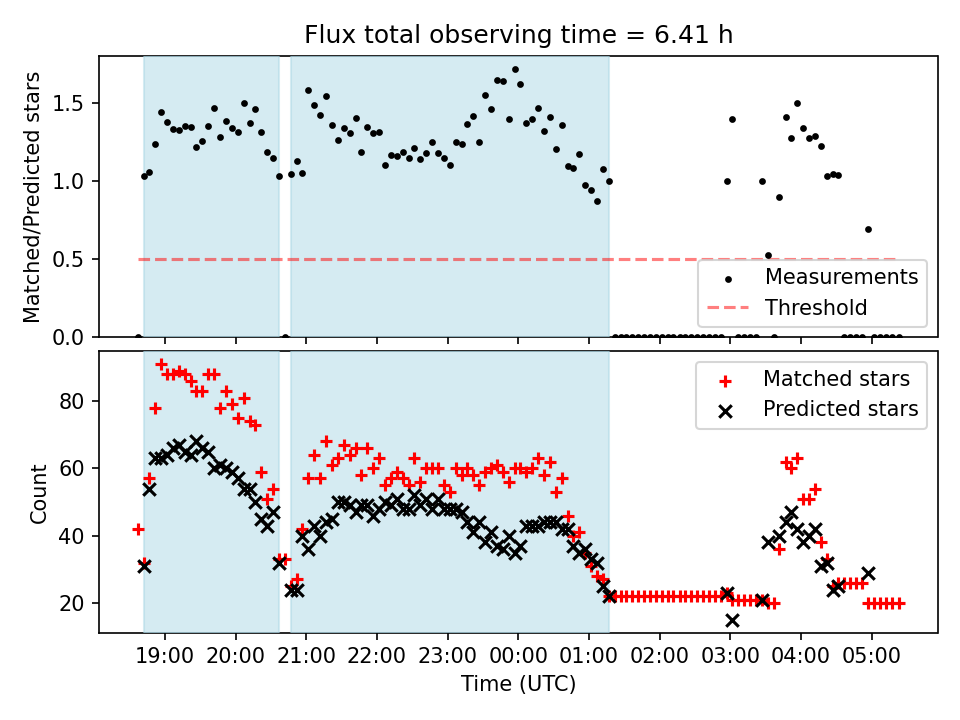 Flux total observing time = 6.41 h

Matched/Predicted stars

1.5
1.0
0.5
0.0

Measurements
Threshold

Count

80
60
40
20

Matched stars
Predicted stars

19:00 20:00 21:00 22:00 23:00 00:00 01:00 02:00 03:00 04:00 05:00

Time (UTC)